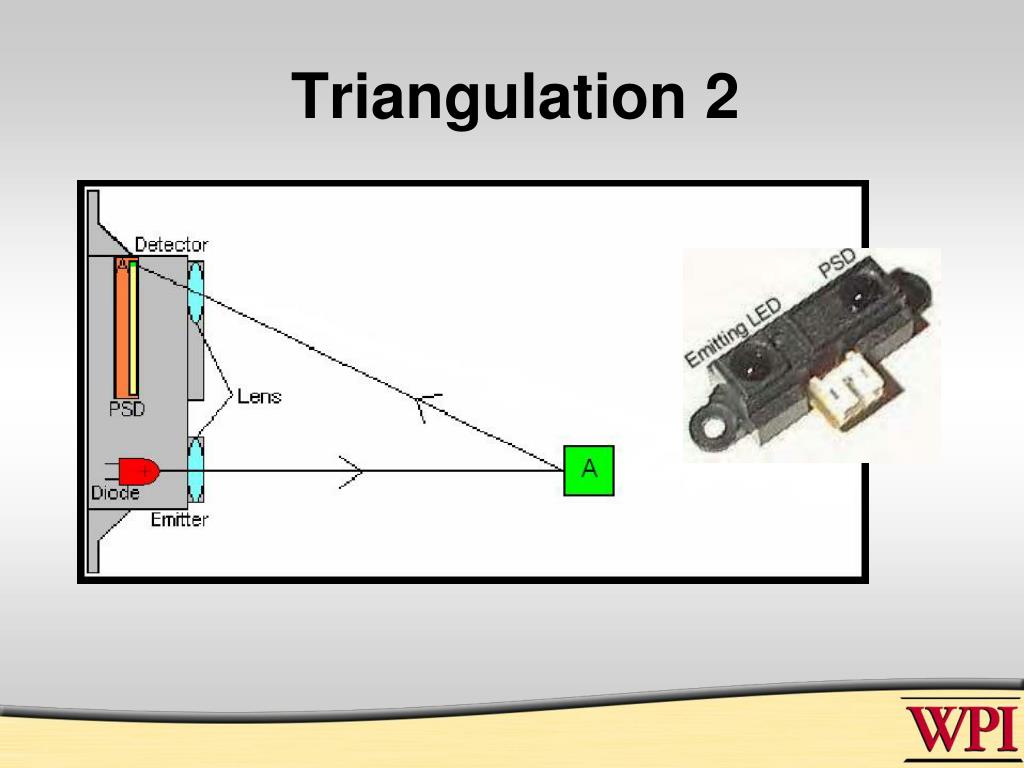 Triangulation 2

Detector
A
PSD
Lens
Diode
Emitter
A

Emitting LED
PSD

WPI